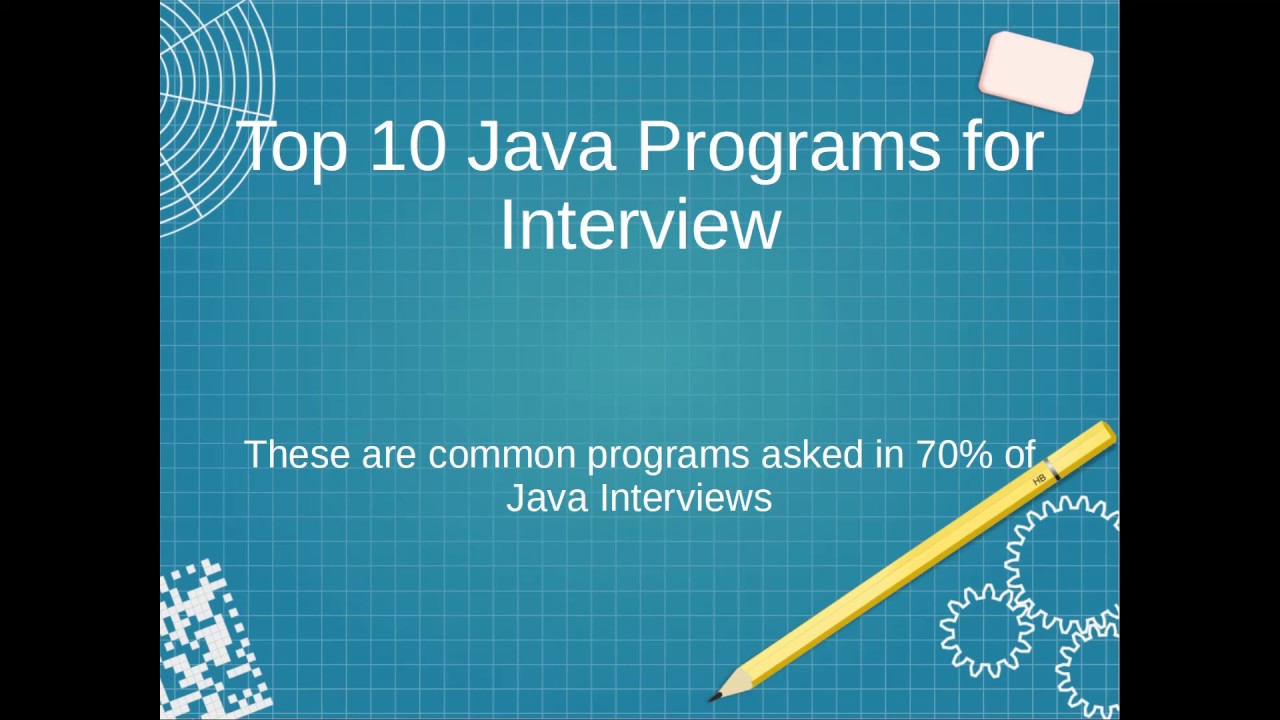 Top 10 Java Programs for Interview

These are common programs asked in 70% of Java Interviews

HB